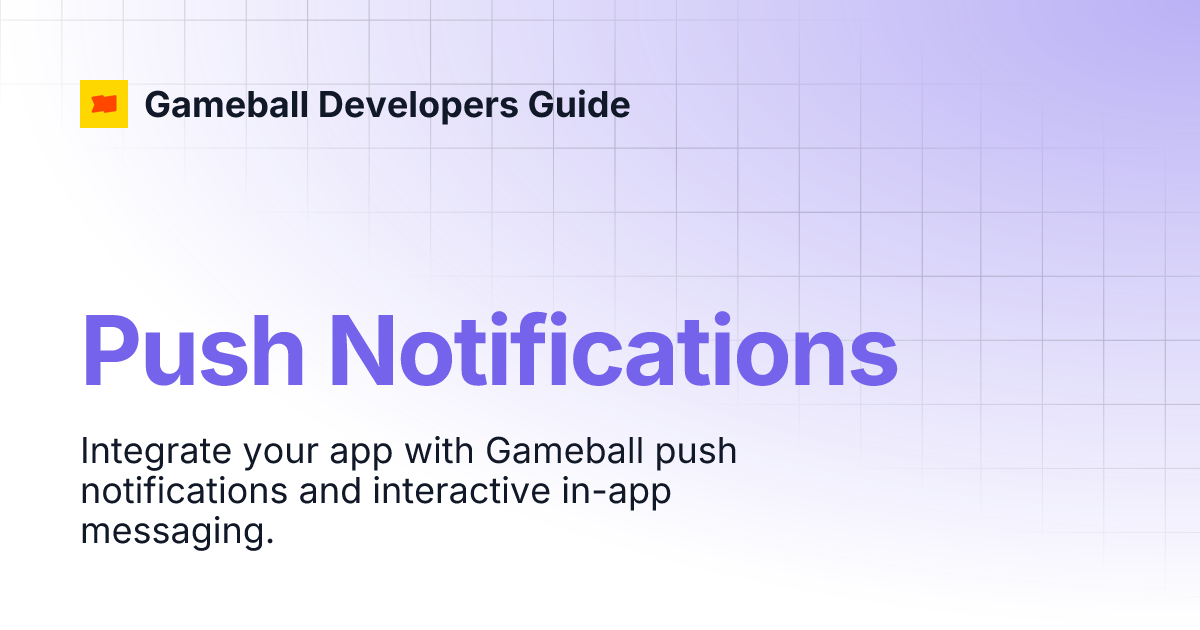 Gameball Developers Guide

Push Notifications

Integrate your app with Gameball push notifications and interactive in-app messaging.